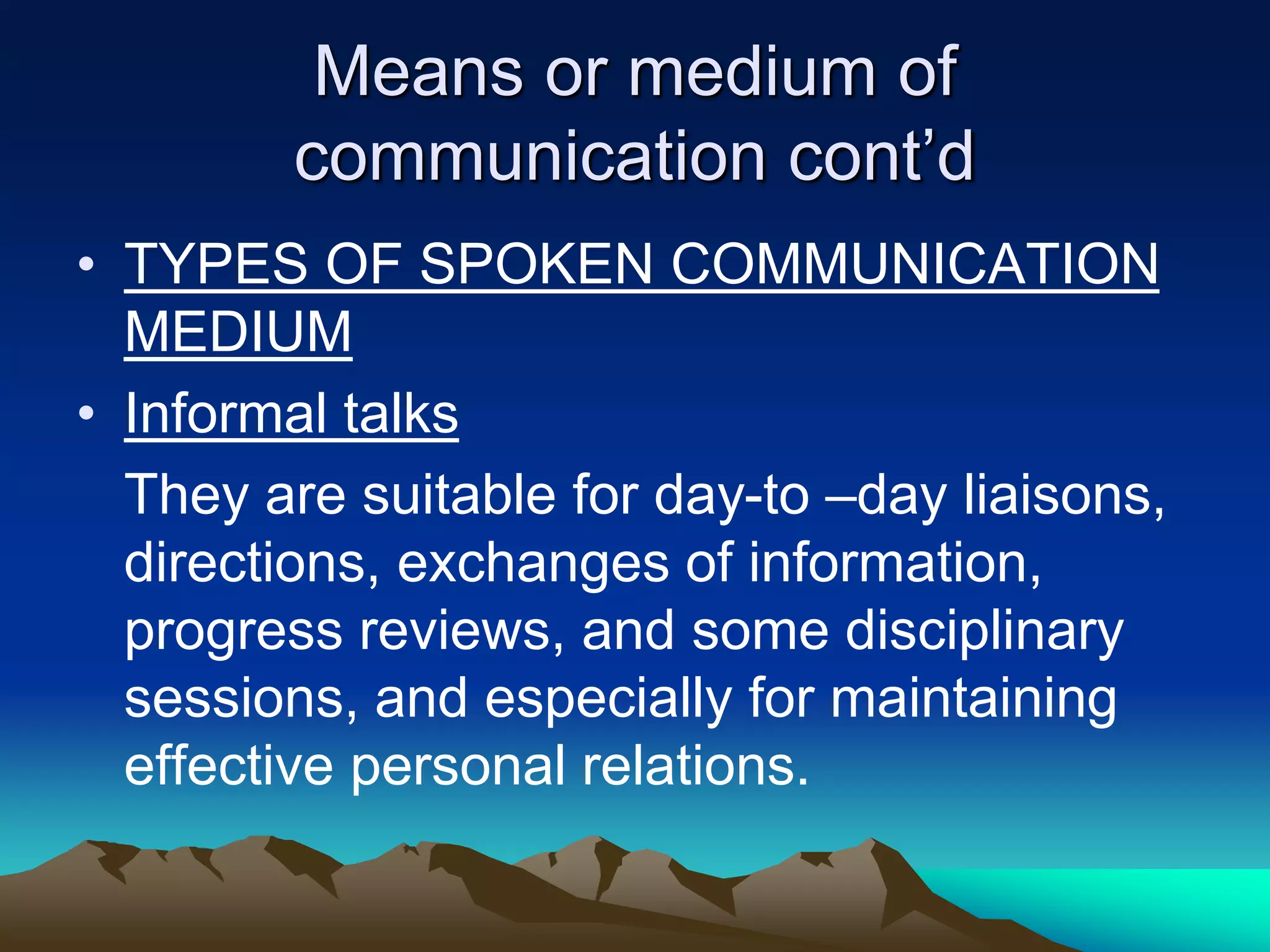 Means or medium of communication cont’d

• TYPES OF SPOKEN COMMUNICATION MEDIUM

• Informal talks

They are suitable for day-to –day liaisons, directions, exchanges of information, progress reviews, and some disciplinary sessions, and especially for maintaining effective personal relations.